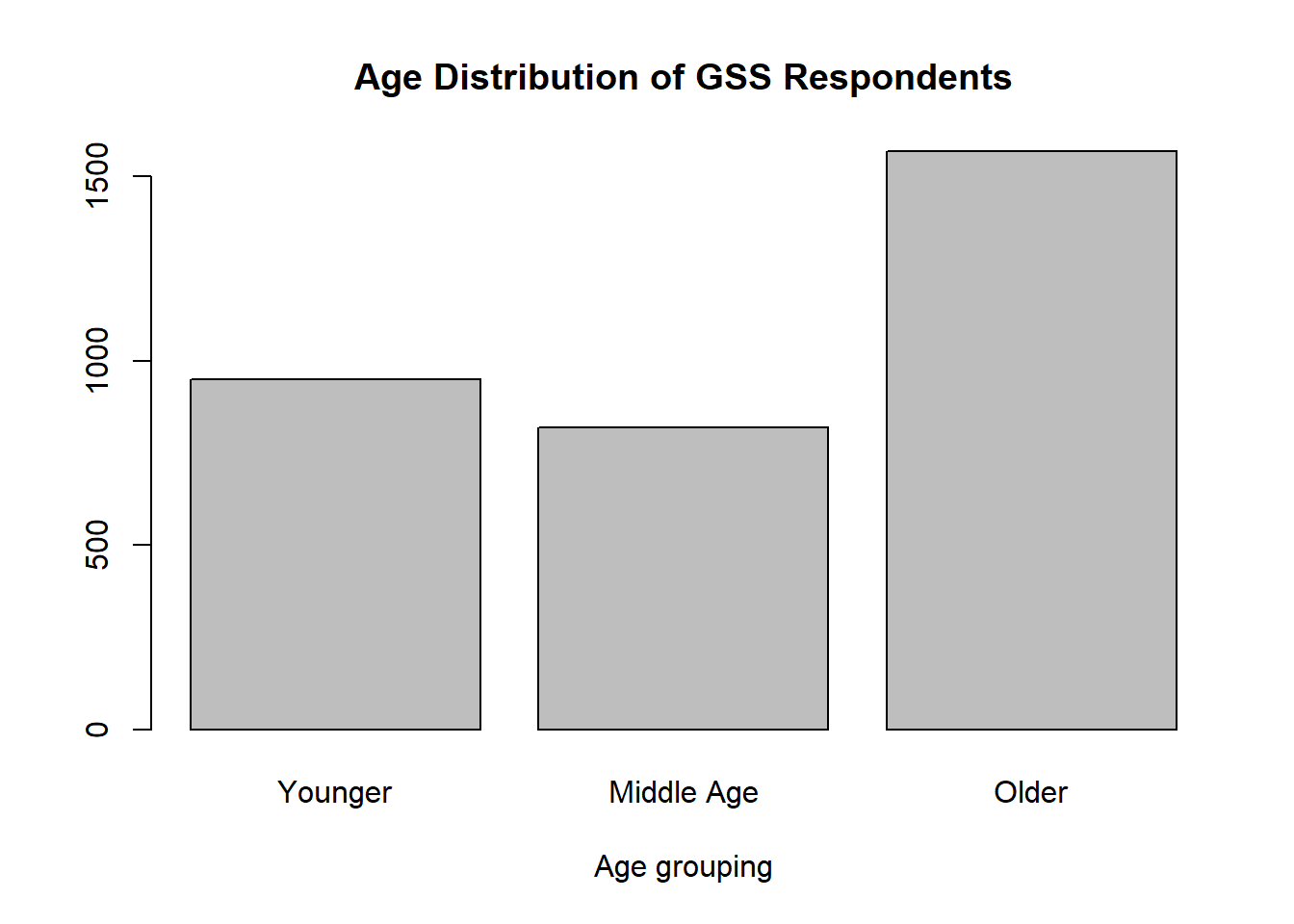 Age Distribution of GSS Respondents

1500
1000
500
0

Younger
Middle Age
Older

Age grouping